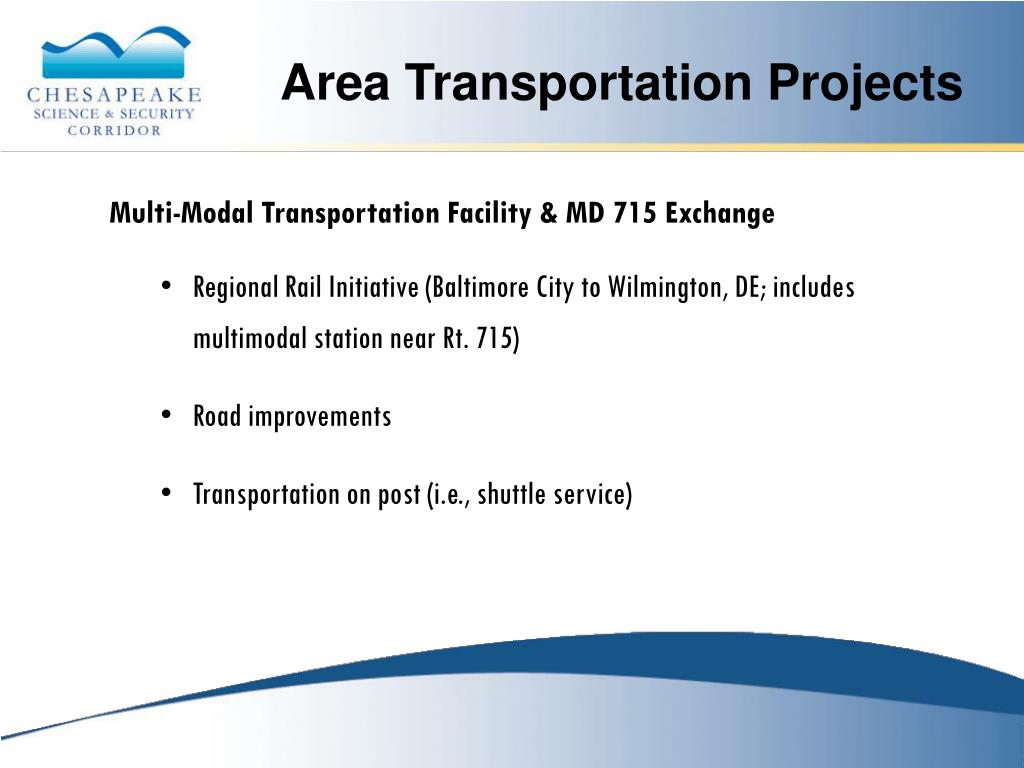 CHESAPEAKE
SCIENCE & SECURITY
CORRIDOR

Area Transportation Projects

Multi-Modal Transportation Facility & MD 715 Exchange

• Regional Rail Initiative (Baltimore City to Wilmington, DE; includes multimodal station near Rt. 715)

• Road improvements

• Transportation on post (i.e., shuttle service)